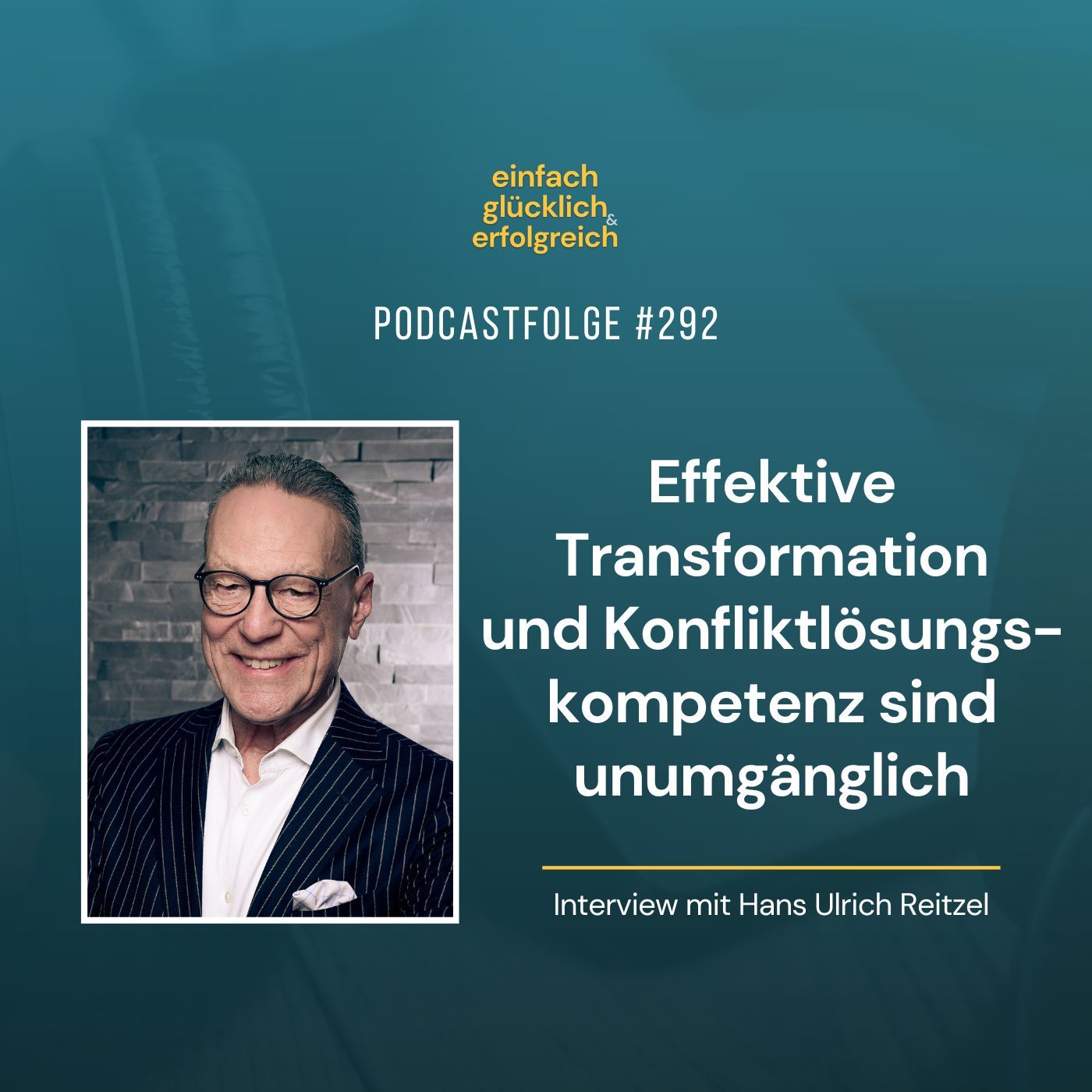 einfach glücklich & erfolgreich

PODCASTFOLGE #292

Effektive Transformation und Konfliktlösungskompetenz sind unumgänglich

Interview mit Hans Ulrich Reitzel